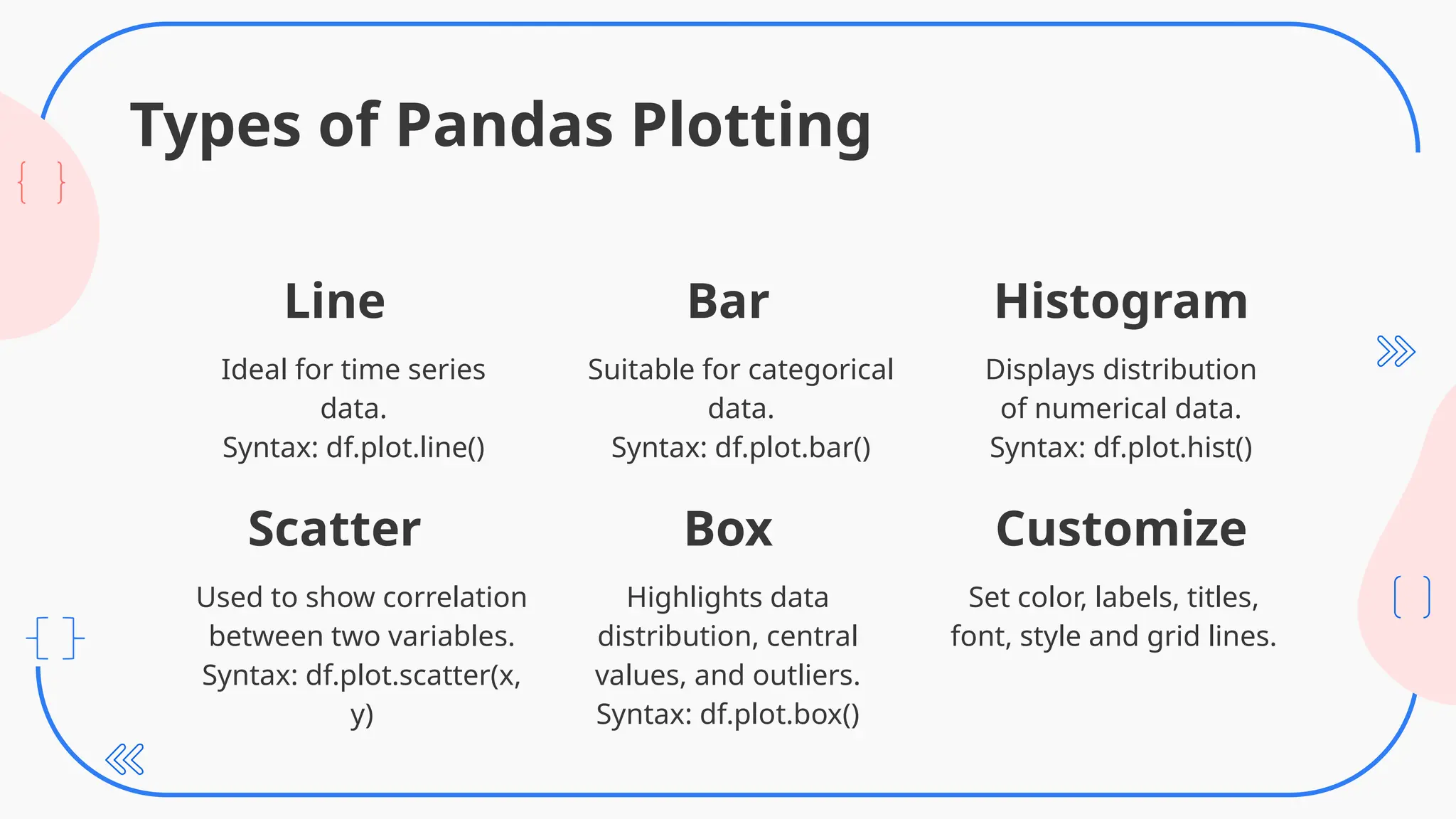 Types of Pandas Plotting

Line

Ideal for time series data.
Syntax: df.plot.line()

Bar

Suitable for categorical data.
Syntax: df.plot.bar()

Histogram

Displays distribution of numerical data.
Syntax: df.plot.hist()

Scatter

Used to show correlation between two variables.
Syntax: df.plot.scatter(x, y)

Box

Highlights data distribution, central values, and outliers.
Syntax: df.plot.box()

Customize

Set color, labels, titles, font, style and grid lines.